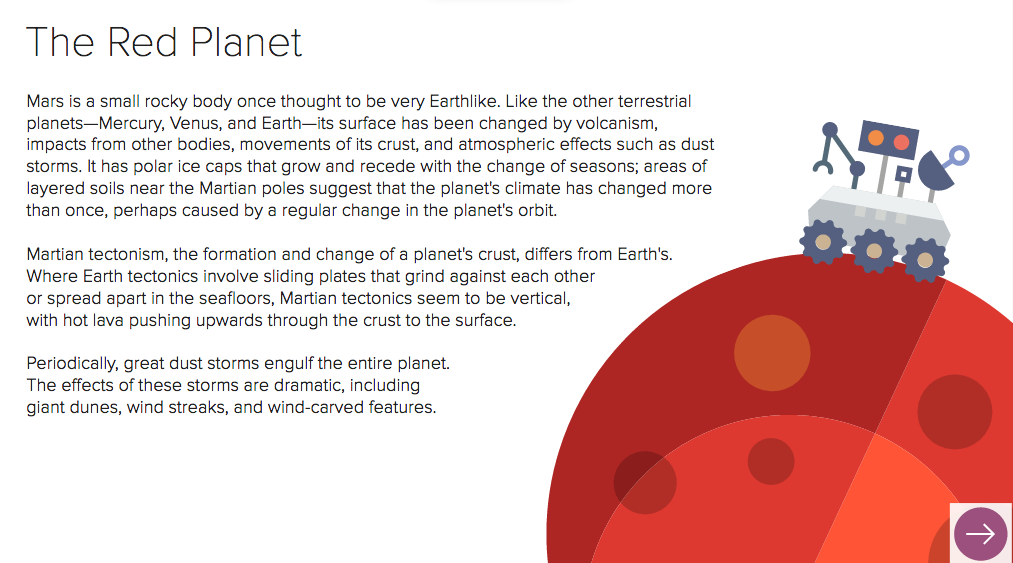 The Red Planet

Mars is a small rocky body once thought to be very Earthlike. Like the other terrestrial planets—Mercury, Venus, and Earth—its surface has been changed by volcanism, impacts from other bodies, movements of its crust, and atmospheric effects such as dust storms. It has polar ice caps that grow and recede with the change of seasons; areas of layered soils near the Martian poles suggest that the planet's climate has changed more than once, perhaps caused by a regular change in the planet's orbit.

Martian tectonism, the formation and change of a planet's crust, differs from Earth's. Where Earth tectonics involve sliding plates that grind against each other or spread apart in the seafloors, Martian tectonics seem to be vertical, with hot lava pushing upwards through the crust to the surface.

Periodically, great dust storms engulf the entire planet. The effects of these storms are dramatic, including giant dunes, wind streaks, and wind-carved features.